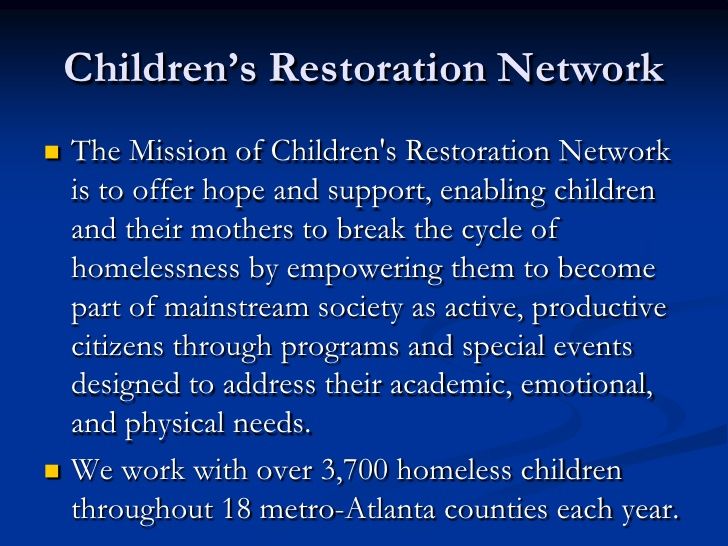 Children’s Restoration Network

The Mission of Children's Restoration Network is to offer hope and support, enabling children and their mothers to break the cycle of homelessness by empowering them to become part of mainstream society as active, productive citizens through programs and special events designed to address their academic, emotional, and physical needs.

We work with over 3,700 homeless children throughout 18 metro-Atlanta counties each year.